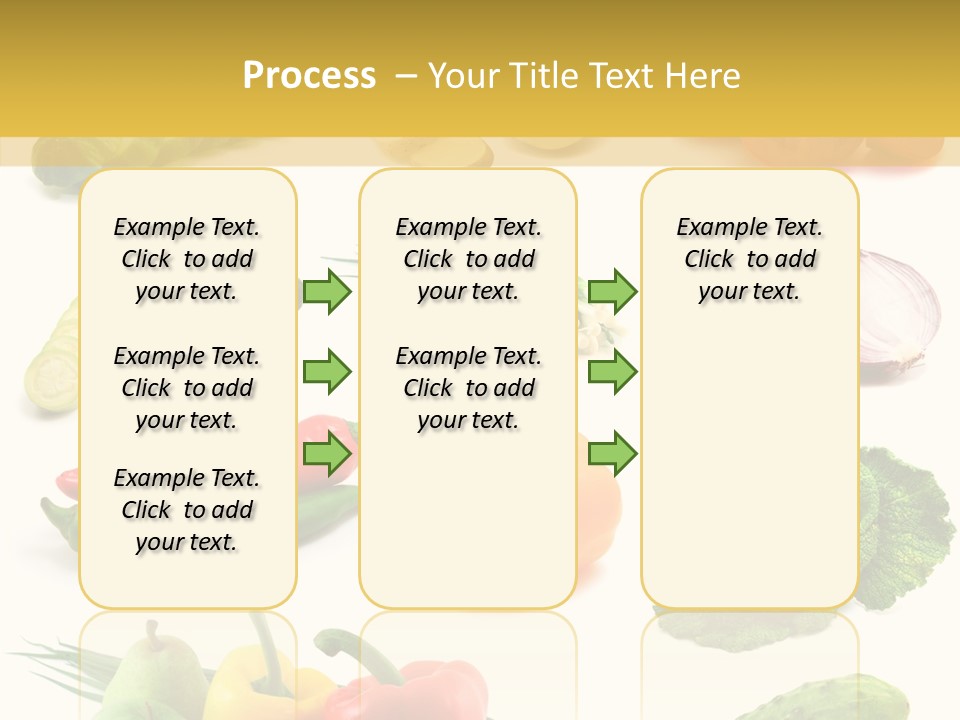 Process – Your Title Text Here

Example Text. Click to add your text.

Example Text. Click to add your text.

Example Text. Click to add your text.

Example Text. Click to add your text.

Example Text. Click to add your text.

Example Text. Click to add your text.